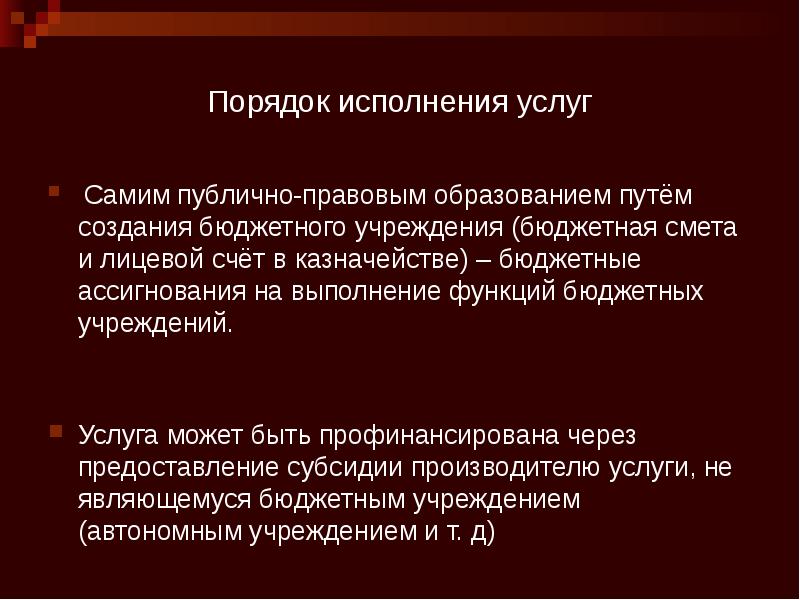 Порядок исполнения услуг

Самим публично-правовым образованием путём создания бюджетного учреждения (бюджетная смета и лицевой счёт в казначействе) – бюджетные ассигнования на выполнение функций бюджетных учреждений.

Услуга может быть профинансирована через предоставление субсидии производителю услуги, не являющемуся бюджетным учреждением (автономным учреждением и т. д)